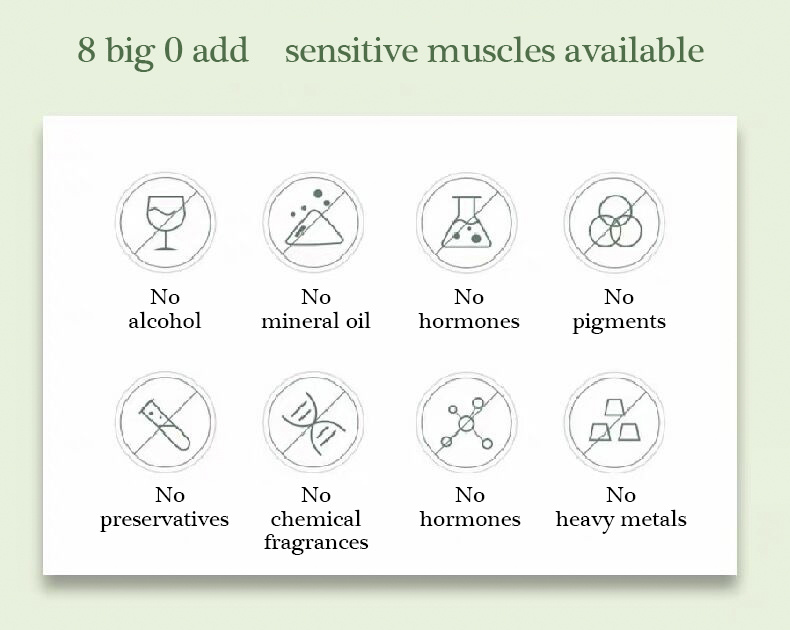 8 big 0 add sensitive muscles available

No alcohol

No mineral oil

No hormones

No pigments

No preservatives

No chemical fragrances

No hormones

No heavy metals